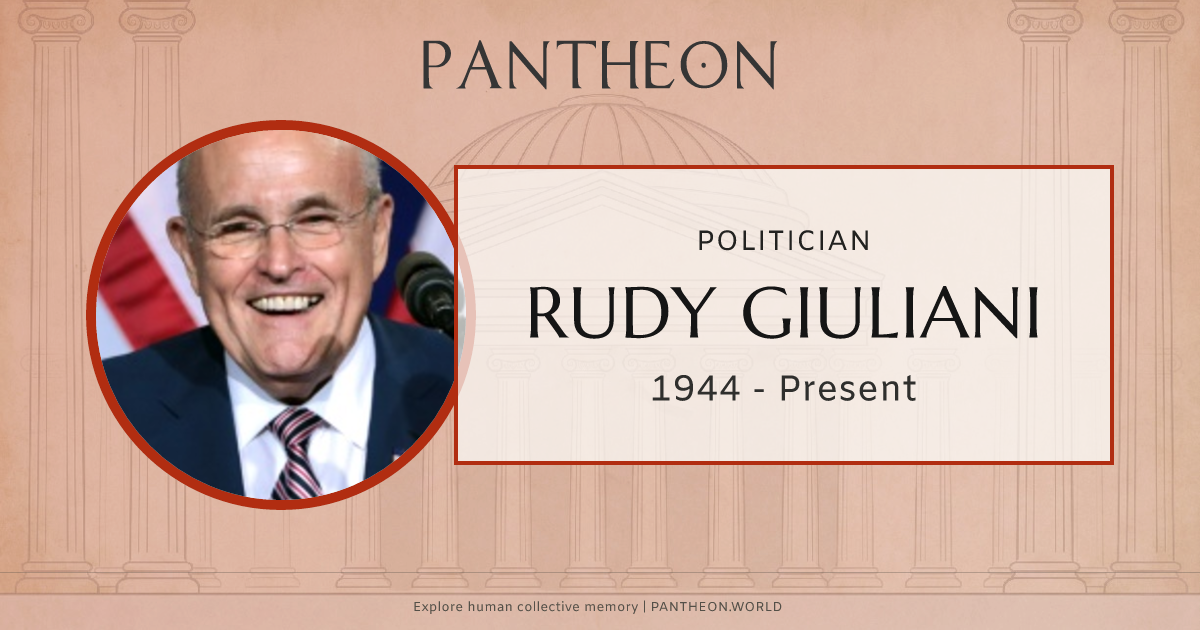 PANTHEON

POLITICIAN

RUDY GIULIANI

1944 - Present

Explore human collective memory | PANTHEON.WORLD